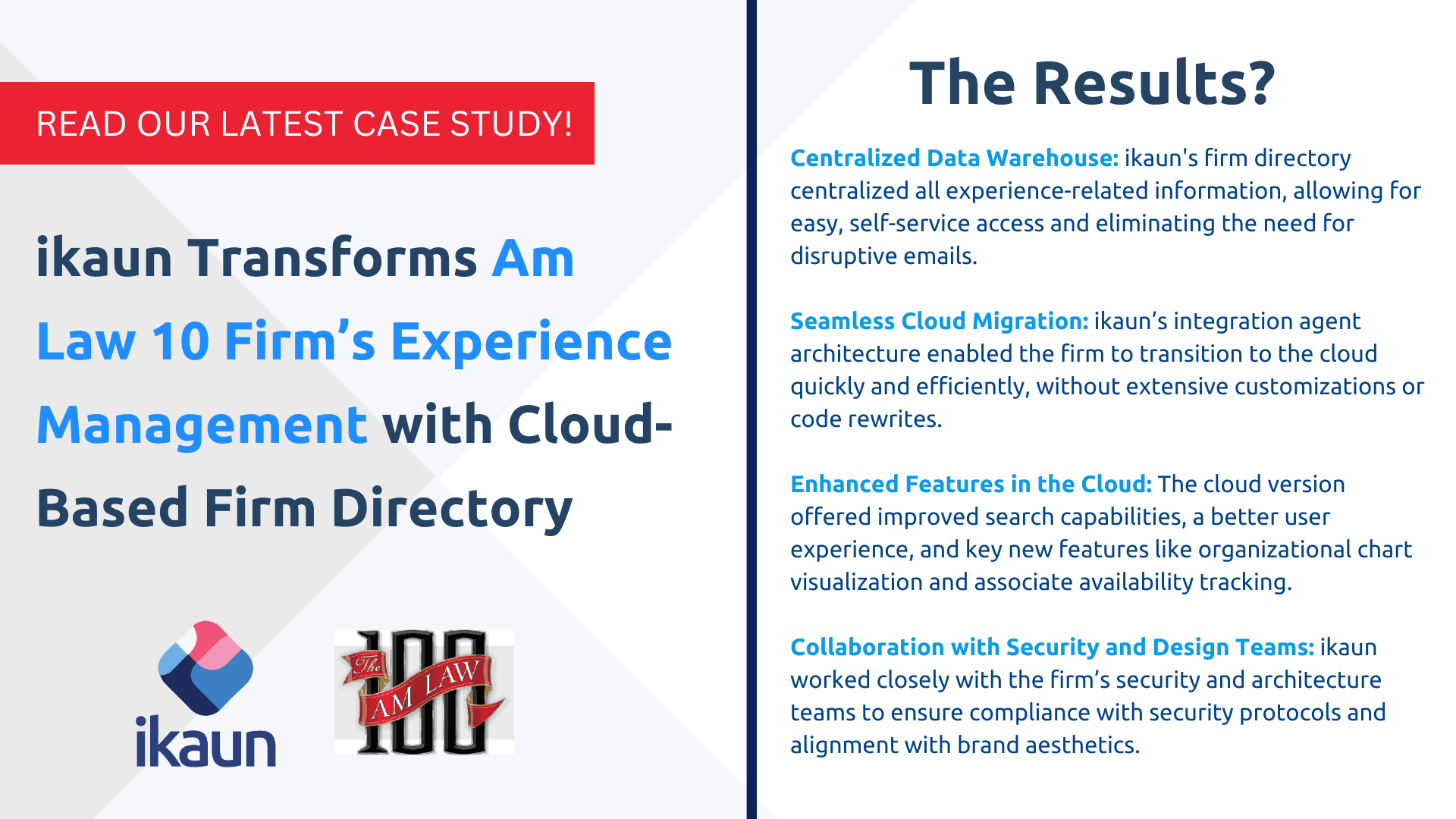 READ OUR LATEST CASE STUDY!

ikaun Transforms Am Law 10 Firm's Experience Management with Cloud-Based Firm Directory

ikaun

The AM LAW 100

The Results?

Centralized Data Warehouse: ikaun's firm directory centralized all experience-related information, allowing for easy, self-service access and eliminating the need for disruptive emails.

Seamless Cloud Migration: ikaun's integration agent architecture enabled the firm to transition to the cloud quickly and efficiently, without extensive customizations or code rewrites.

Enhanced Features in the Cloud: The cloud version offered improved search capabilities, a better user experience, and key new features like organizational chart visualization and associate availability tracking.

Collaboration with Security and Design Teams: ikaun worked closely with the firm's security and architecture teams to ensure compliance with security protocols and alignment with brand aesthetics.